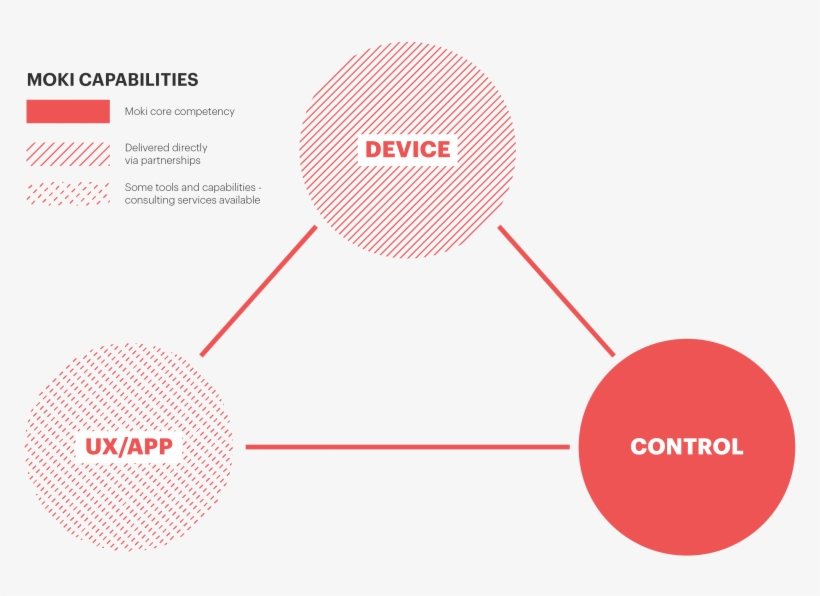 MOKI CAPABILITIES

Moki core competency

Delivered directly via partnerships

Some tools and capabilities - consulting services available

DEVICE

UX/APP

CONTROL